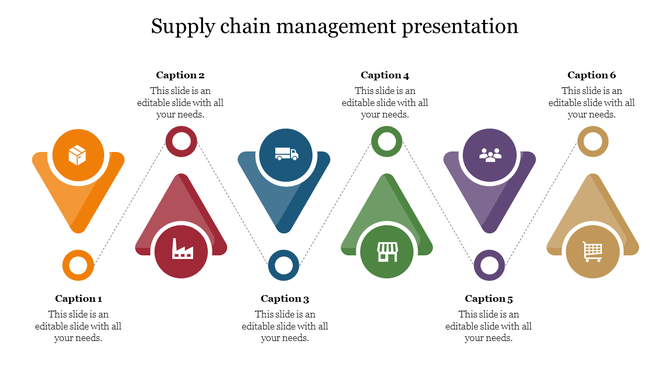 Supply chain management presentation

Caption 2
This slide is an editable slide with all your needs.

Caption 4
This slide is an editable slide with all your needs.

Caption 6
This slide is an editable slide with all your needs.

Caption 1
This slide is an editable slide with all your needs.

Caption 3
This slide is an editable slide with all your needs.

Caption 5
This slide is an editable slide with all your needs.